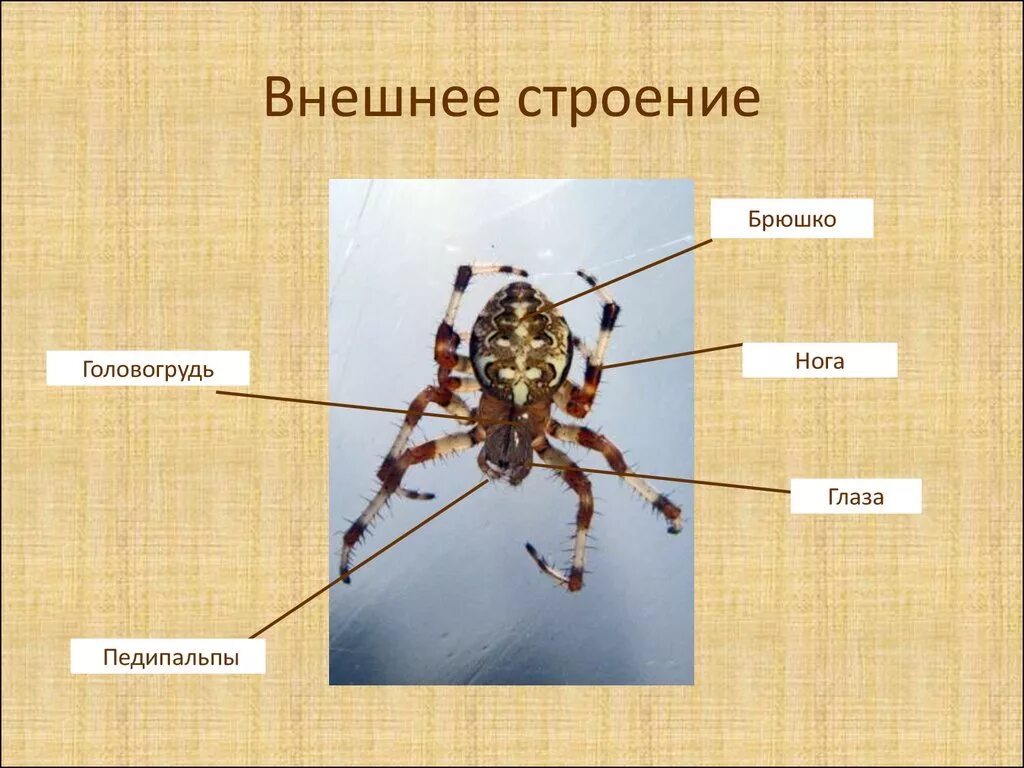 Внешнее строение

Брюшко

Головогрудь

Нога

Глаза

Педипальпы